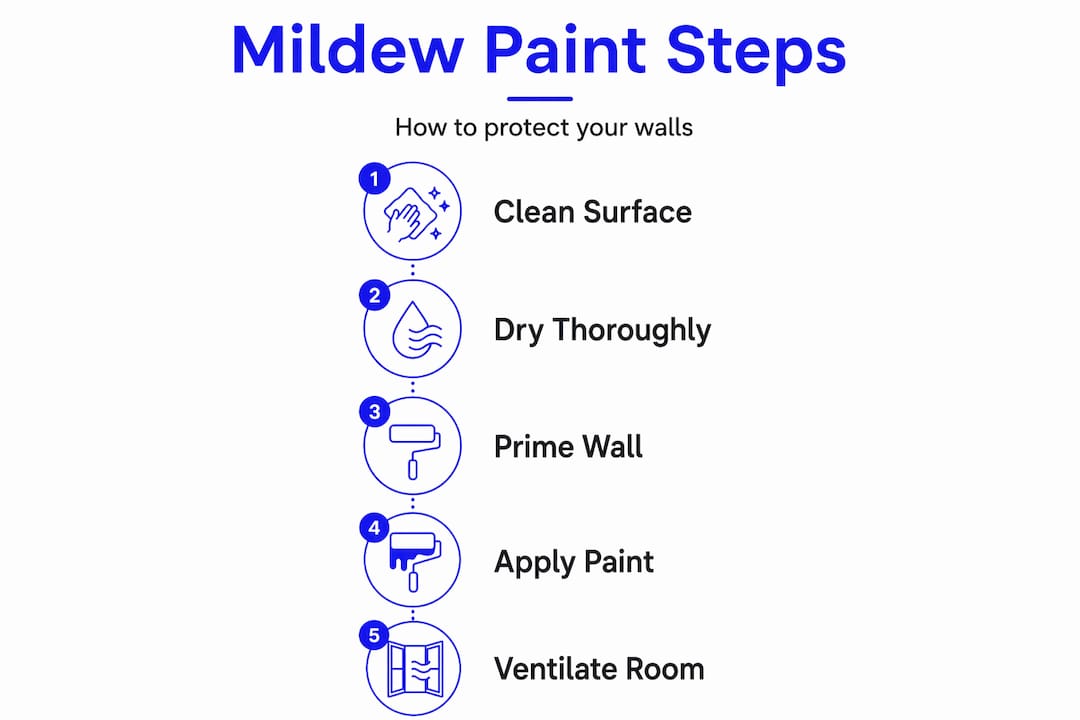 Mildew Paint Steps

How to protect your walls

1 Clean Surface

2 Dry Thoroughly

3 Prime Wall

4 Apply Paint

5 Ventilate Room